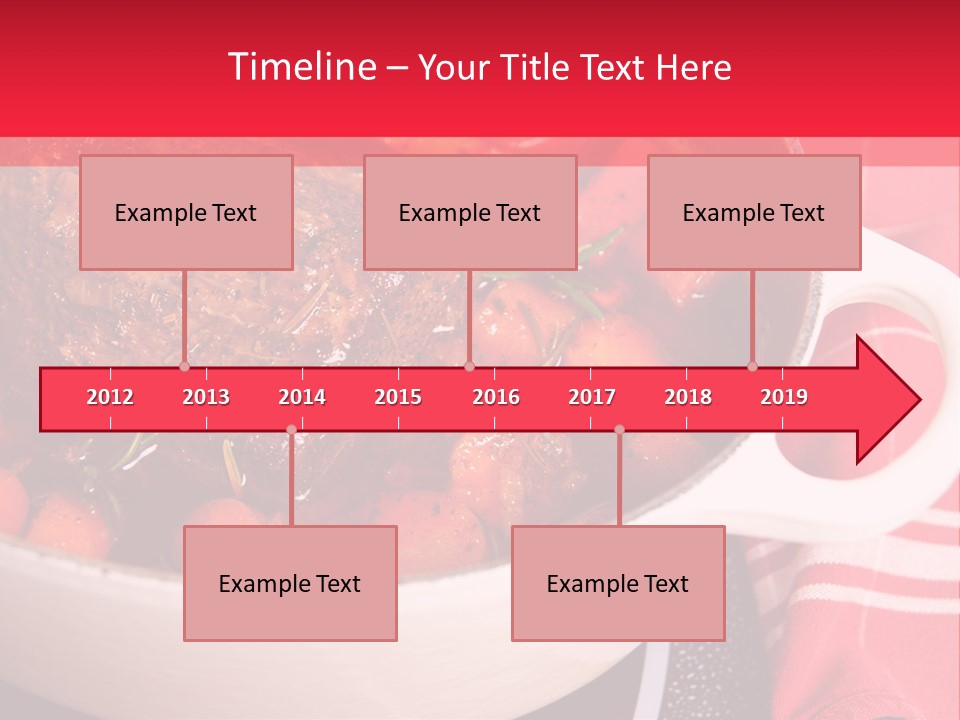 Timeline – Your Title Text Here

Example Text

Example Text

Example Text

2012 2013 2014 2015 2016 2017 2018 2019

Example Text

Example Text